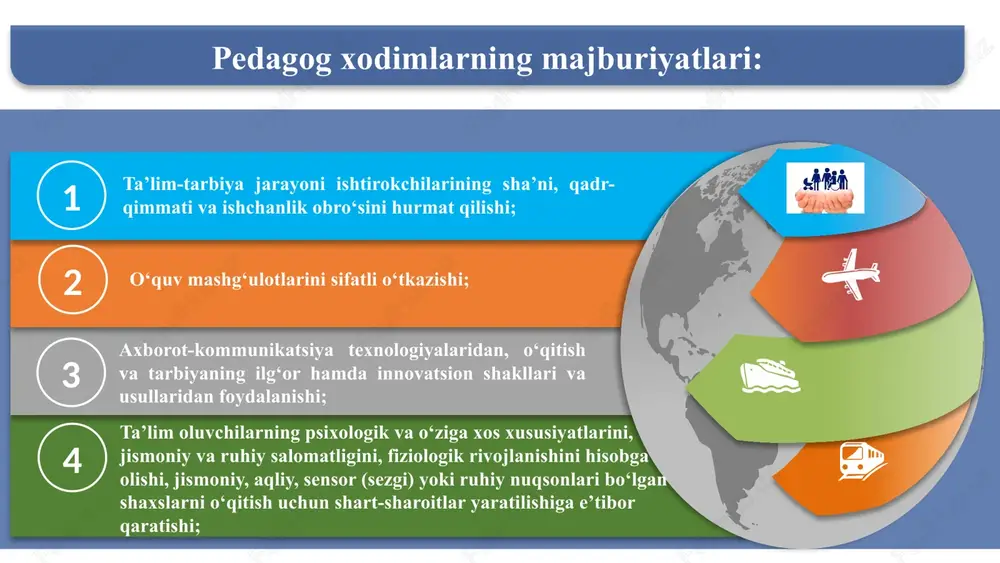 Pedagog xodimlarning majburiyatlari:

1

Ta’lim-tarbiya jarayoni ishtirokchilarining sha’ni, qadr-qimmati va ishchanlik obro‘sini hurmat qilishi;

2

O‘quv mashg‘ulotlarini sifatli o‘tkazishi;

3

Axborot-kommunikatsiya texnologiyalaridan, o‘qitish va tarbiyaning ilg‘or hamda innovatsion shakllari va usullaridan foydalanishi;

4

Ta’lim oluvchilarning psixologik va o‘ziga xos xususiyatlarini, jismoniy va ruhiy salomatligini, fiziologik rivojlanishini hisobga olishi, jismoniy, aqliy, sensor (sezgi) yoki ruhiy nuqsonlari bo‘lgan shaxslarni o‘qitish uchun shart-sharoitlar yaratilishiga e’tibor qaratishi;